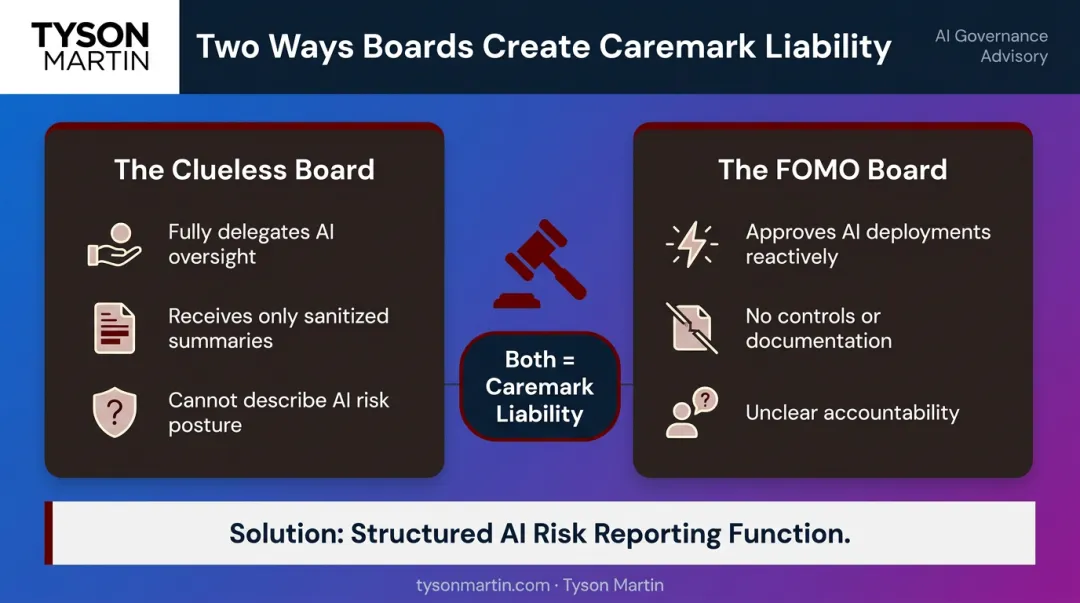 TYSON MARTIN

Two Ways Boards Create Caremark Liability

AI Governance Advisory

The Clueless Board

Fully delegates AI oversight

Receives only sanitized summaries

Cannot describe AI risk posture

Both = Caremark Liability

The FOMO Board

Approves AI deployments reactively

No controls or documentation

Unclear accountability

Solution: Structured AI Risk Reporting Function.

tysonmartin.com · Tyson Martin